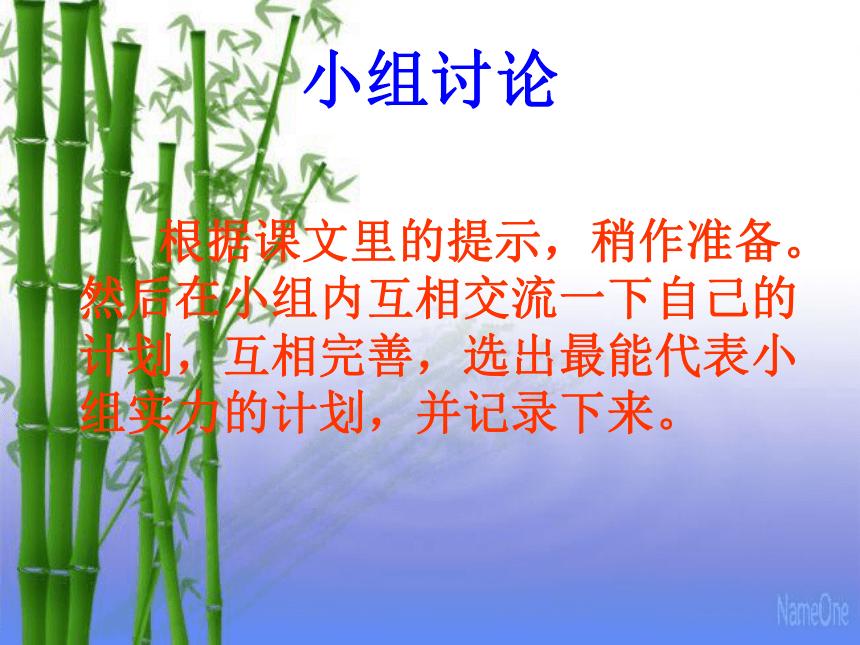 小组讨论

根据课文里的提示，稍作准备。然后在小组内互相交流一下自己的计划，互相完善，选出最能代表小组实力的计划，并记录下来。

NameOne